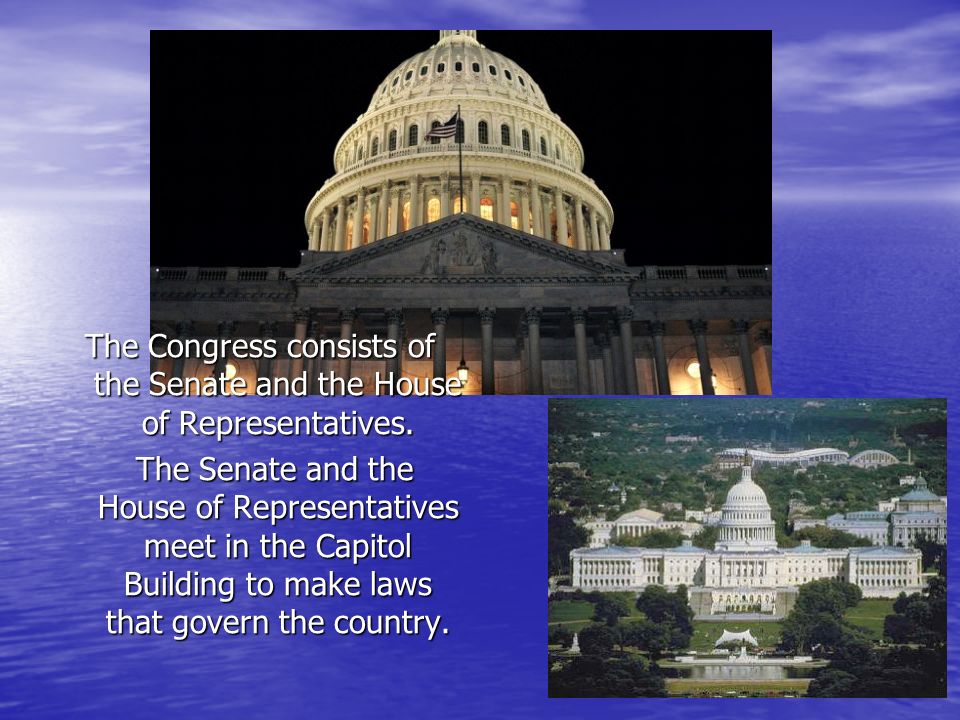 The Congress consists of the Senate and the House of Representatives.

The Senate and the House of Representatives meet in the Capitol Building to make laws that govern the country.